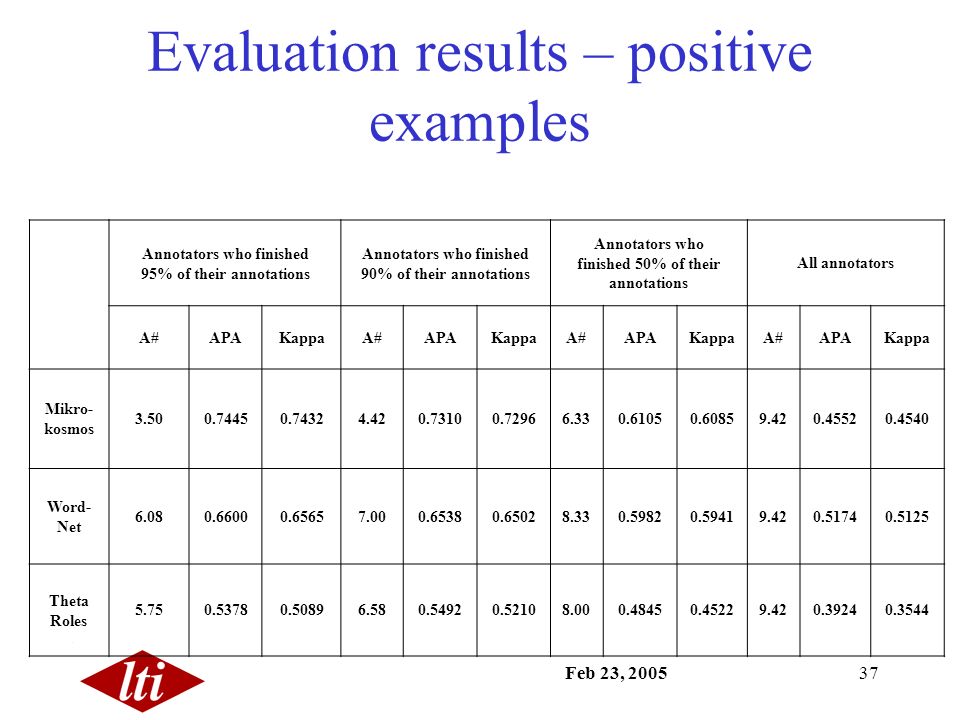 Evaluation results – positive examples

| | Annotators who finished 95% of their annotations | | | Annotators who finished 90% of their annotations | | | Annotators who finished 50% of their annotations | | | All annotators | | |
|---|---|---|---|---|---|---|---|---|---|---|---|---|
| | A# | APA | Kappa | A# | APA | Kappa | A# | APA | Kappa | A# | APA | Kappa |
| Mikro-kosmos | 3.50 | 0.7445 | 0.7432 | 4.42 | 0.7310 | 0.7296 | 6.33 | 0.6105 | 0.6085 | 9.42 | 0.4552 | 0.4540 |
| Word-Net | 6.08 | 0.6600 | 0.6565 | 7.00 | 0.6538 | 0.6502 | 8.33 | 0.5982 | 0.5941 | 9.42 | 0.5174 | 0.5125 |
| Theta Roles | 5.75 | 0.5378 | 0.5089 | 6.58 | 0.5492 | 0.5210 | 8.00 | 0.4845 | 0.4522 | 9.42 | 0.3924 | 0.3544 |

lti

Feb 23, 2005

37